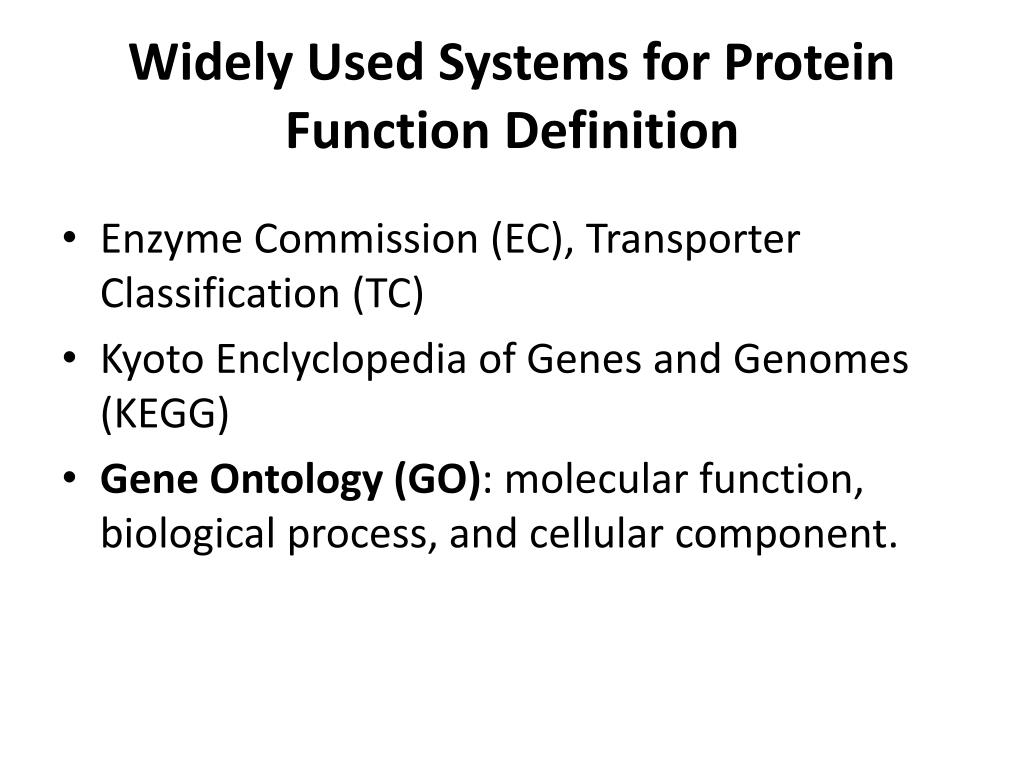 Widely Used Systems for Protein Function Definition

• Enzyme Commission (EC), Transporter Classification (TC)
• Kyoto Enclyclopedia of Genes and Genomes (KEGG)
• Gene Ontology (GO): molecular function, biological process, and cellular component.